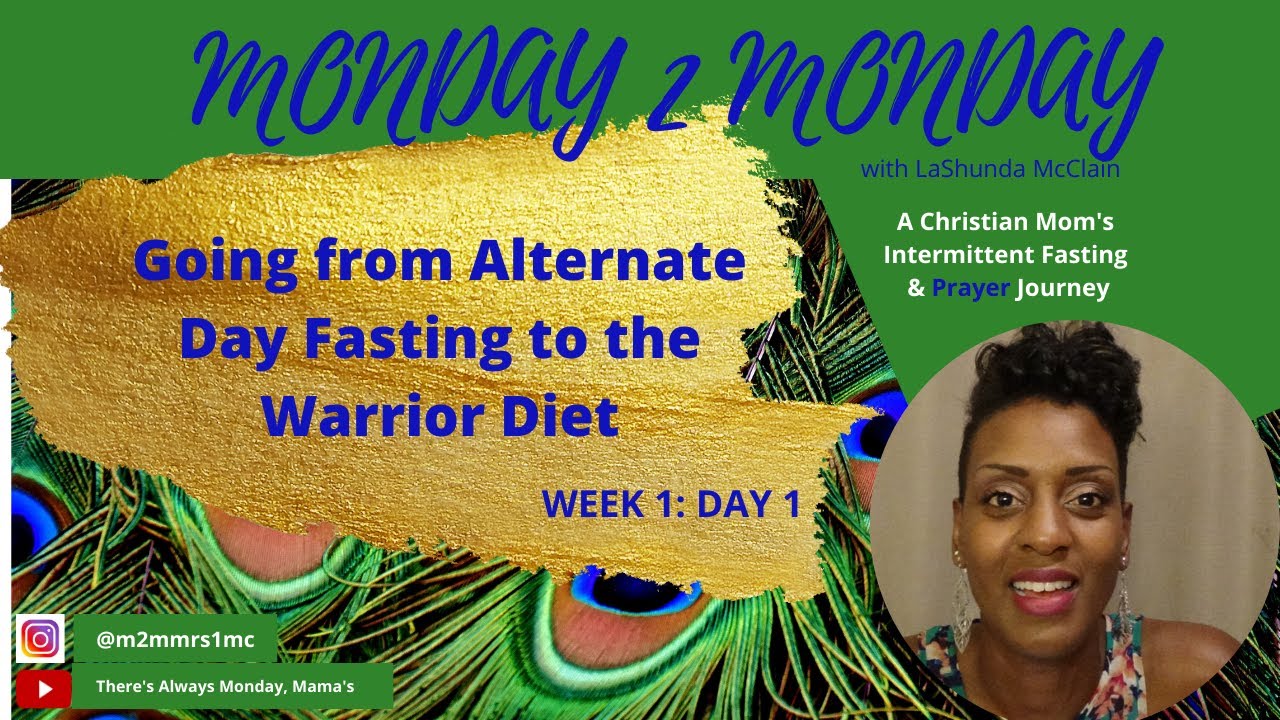 MONDAY 2 MONDAY
with LaShunda McClain

A Christian Mom's Intermittent Fasting & Prayer Journey

Going from Alternate Day Fasting to the Warrior Diet

WEEK 1: DAY 1

@m2mmrs1mc

There's Always Monday, Mama's